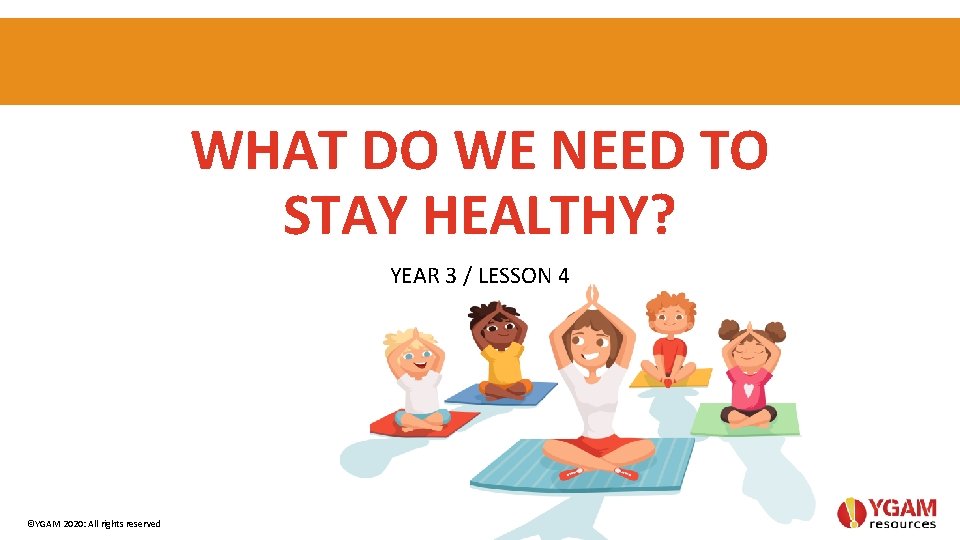 WHAT DO WE NEED TO STAY HEALTHY?

YEAR 3 / LESSON 4

©YGAM 2020: All rights reserved

YGAM resources